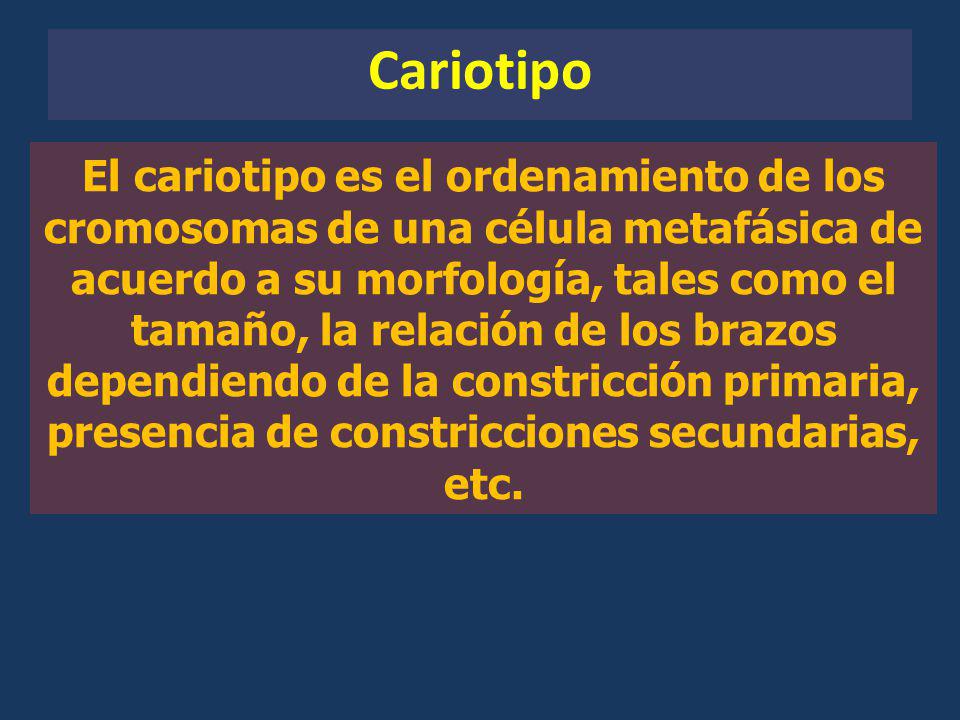 Cariotipo

El cariotipo es el ordenamiento de los cromosomas de una célula metafásica de acuerdo a su morfología, tales como el tamaño, la relación de los brazos dependiendo de la constricción primaria, presencia de constricciones secundarias, etc.